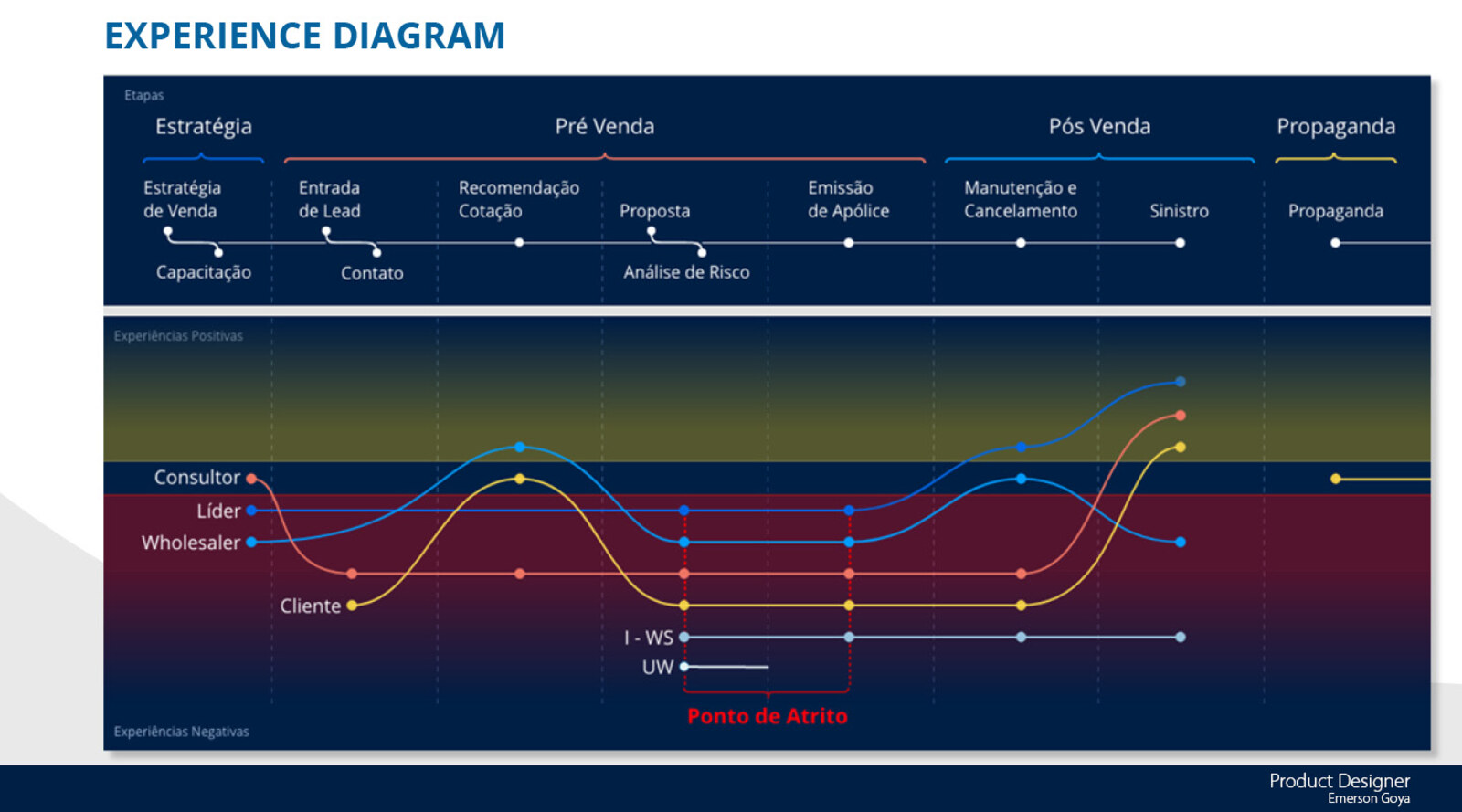 EXPERIENCE DIAGRAM

Etapas

Estratégia

Pré Venda

Pós Venda

Propaganda

Estratégia de Venda

Capacitação

Entrada de Lead

Contato

Recomendação Cotação

Proposta

Análise de Risco

Emissão de Apólice

Manutenção e Cancelamento

Sinistro

Propaganda

Experiências Positivas

Consultor

Líder

Wholesaler

Cliente

I - WS

UW

Ponto de Atrito

Experiências Negativas

Product Designer
Emerson Goya